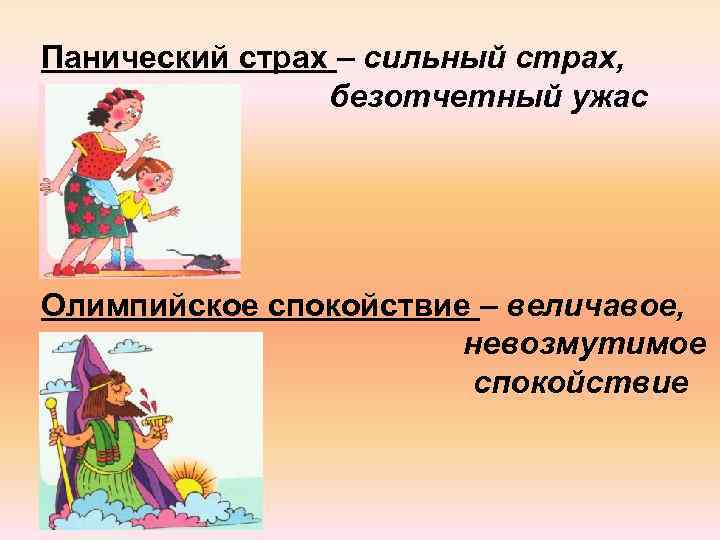 Панический страх – сильный страх, безотчетный ужас

Олимпийское спокойствие – величавое, невозмутимое спокойствие